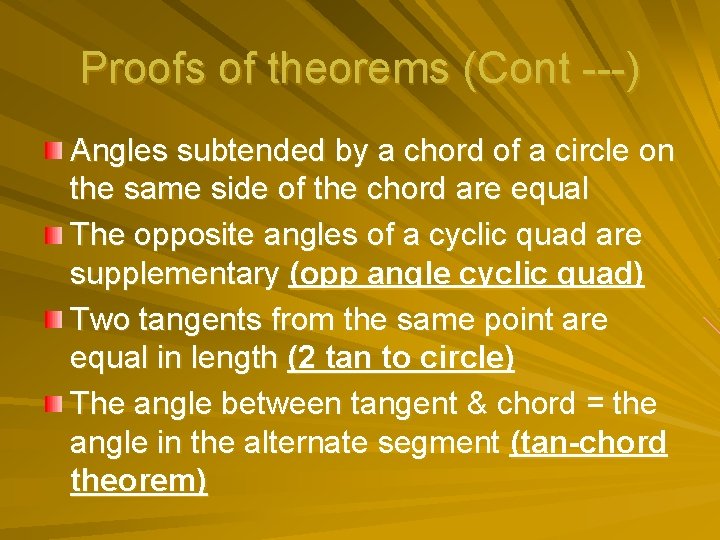 Proofs of theorems (Cont ---)

Angles subtended by a chord of a circle on the same side of the chord are equal

The opposite angles of a cyclic quad are supplementary (opp angle cyclic quad)

Two tangents from the same point are equal in length (2 tan to circle)

The angle between tangent & chord = the angle in the alternate segment (tan-chord theorem)